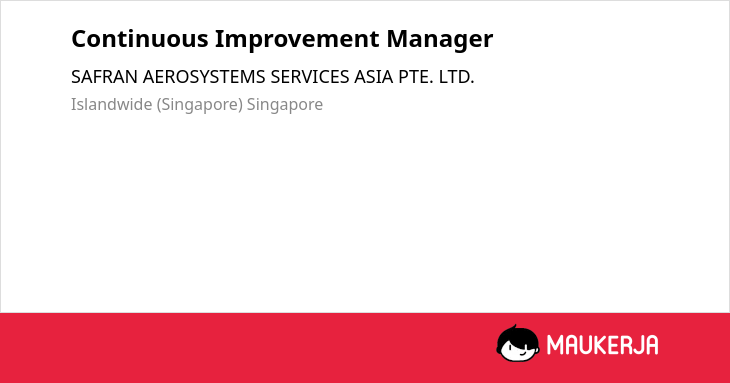 Continuous Improvement Manager

SAFRAN AEROSYSTEMS SERVICES ASIA PTE. LTD.

Islandwide (Singapore) Singapore

MAUKERJA